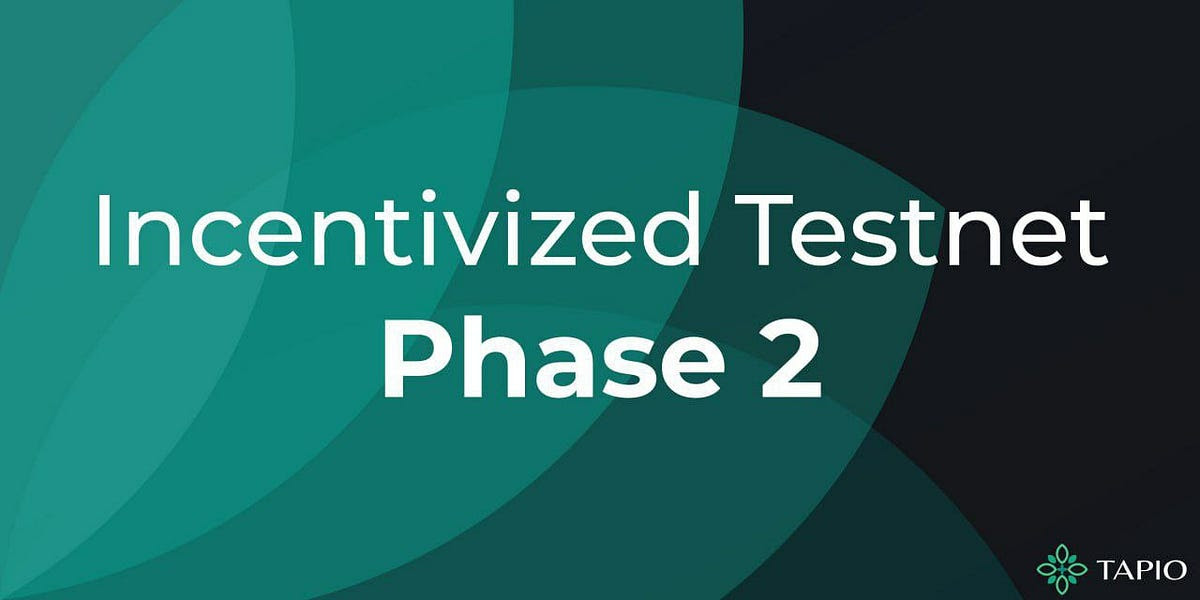 Incentivized Testnet
Phase 2

TAPIO